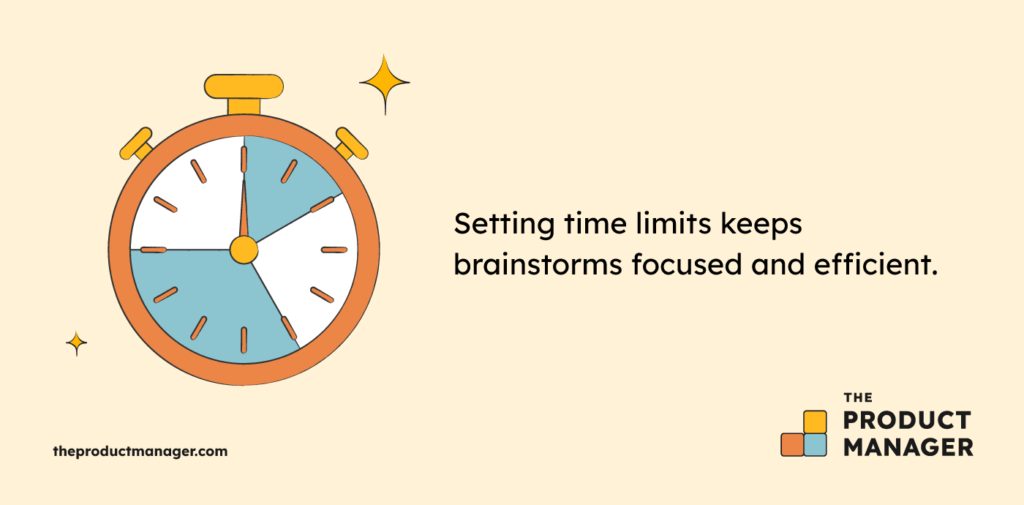 Setting time limits keeps brainstorms focused and efficient.

theproductmanager.com

THE PRODUCT MANAGER